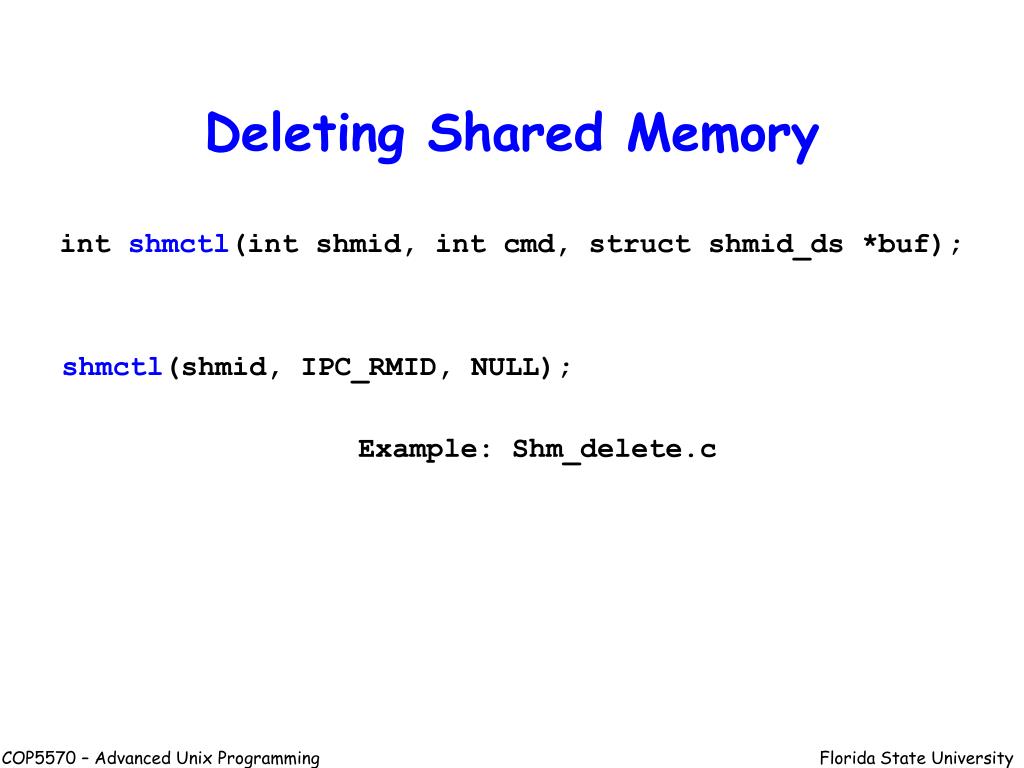 Deleting Shared Memory

int shmctl(int shmid, int cmd, struct shmid_ds *buf);

shmctl(shmid, IPC_RMID, NULL);

Example: Shm_delete.c

COP5570 – Advanced Unix Programming

Florida State University